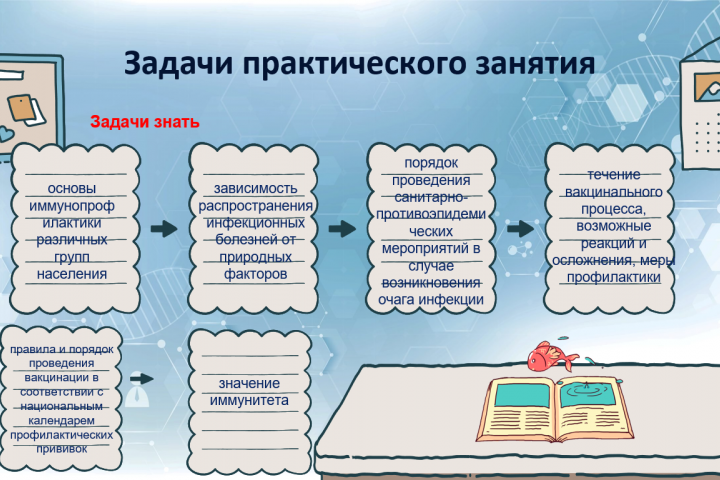 Задачи практического занятия

Задачи знать

основы иммунопрофилактики различных групп населения

зависимость распространения инфекционных болезней от природных факторов

порядок проведения санитарно-противоэпидемических мероприятий в случае возникновения очага инфекции

течение вакцинального процесса, возможные реакций и осложнения, меры профилактики

правила и порядок проведения вакцинации в соответствии с национальным календарем профилактических прививок

значение иммунитета